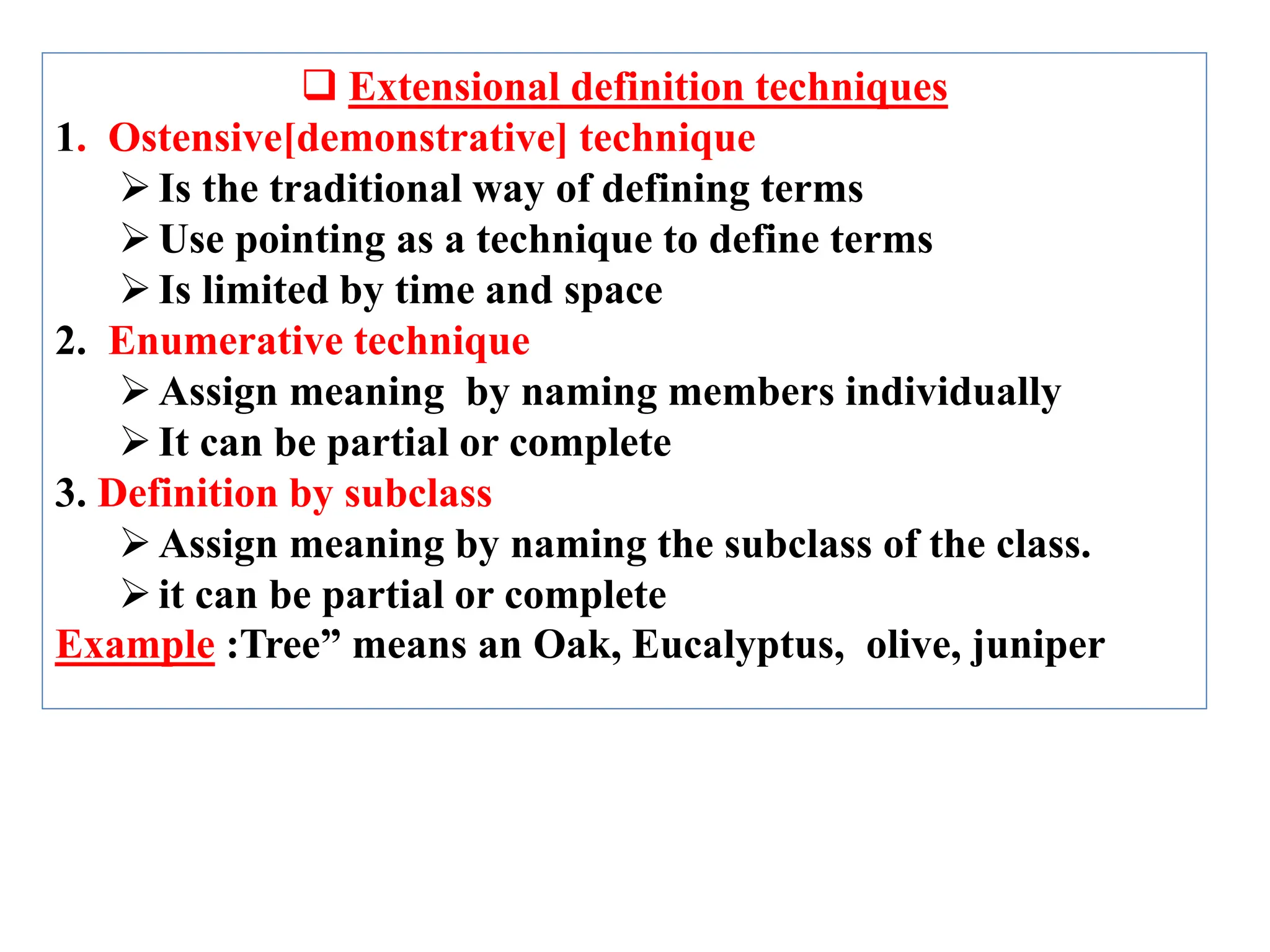 ❑ Extensional definition techniques

1. Ostensive[demonstrative] technique
➢ Is the traditional way of defining terms
➢ Use pointing as a technique to define terms
➢ Is limited by time and space

2. Enumerative technique
➢ Assign meaning by naming members individually
➢ It can be partial or complete

3. Definition by subclass
➢ Assign meaning by naming the subclass of the class.
➢ it can be partial or complete

Example :Tree” means an Oak, Eucalyptus, olive, juniper